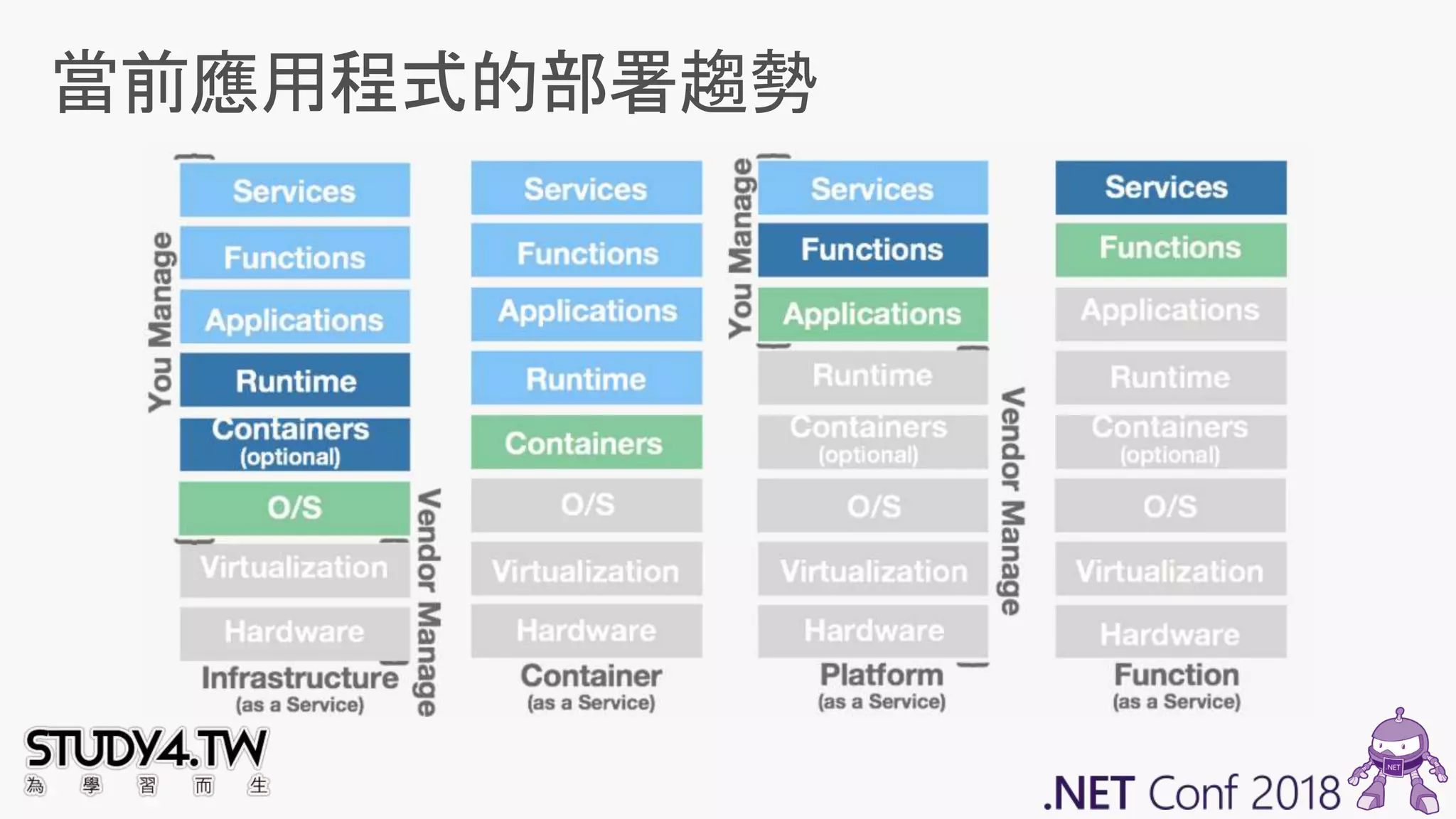 當前應用程式的部署趨勢

You Manage

Services
Functions
Applications
Runtime
Containers (optional)
O/S
Virtualization
Hardware

Vendor Manage

Infrastructure (as a Service)

Services
Functions
Applications
Runtime
Containers
O/S
Virtualization
Hardware

Container (as a Service)

You Manage

Services
Functions
Applications
Runtime
Containers (optional)
O/S
Virtualization
Hardware

Vendor Manage

Platform (as a Service)

Services
Functions
Applications
Runtime
Containers (optional)
O/S
Virtualization
Hardware

Function (as a Service)

STUDY4.TW
為 學 習 而 生

.NET Conf 2018
.NET